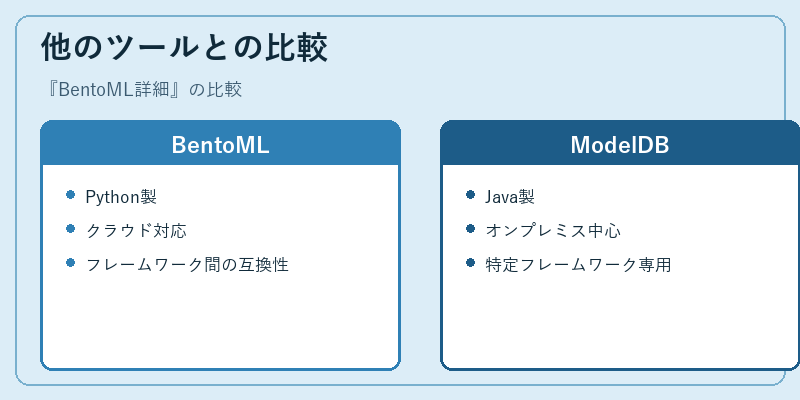 他のツールとの比較

『BentoML詳細』の比較

BentoML

- Python製
- クラウド対応
- フレームワーク間の互換性

ModelDB

- Java製
- オンプレミス中心
- 特定フレームワーク専用